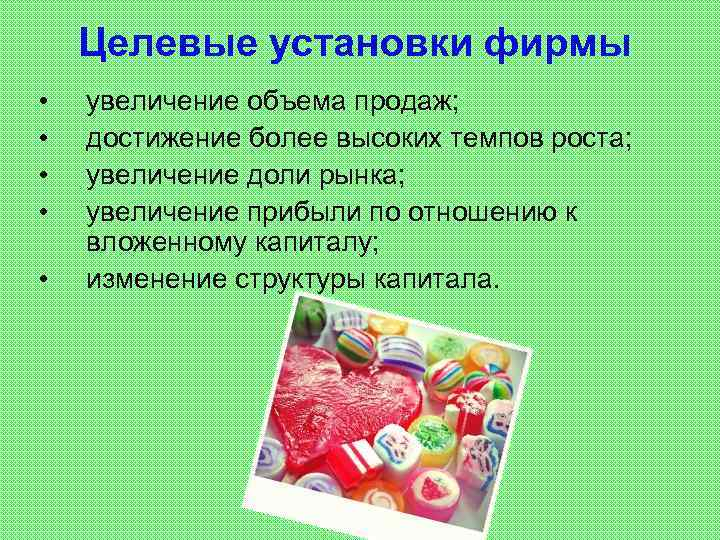 Целевые установки фирмы

• увеличение объема продаж;
• достижение более высоких темпов роста;
• увеличение доли рынка;
• увеличение прибыли по отношению к вложенному капиталу;
• изменение структуры капитала.